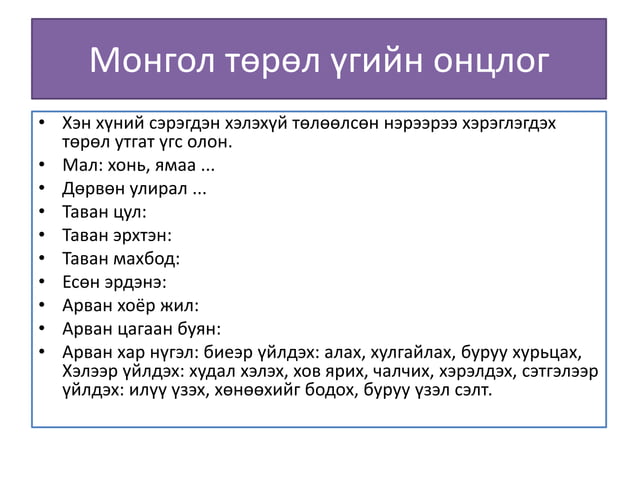 Монгол төрөл үгийн онцлог

• Хэн хүний сэрэгдэн хэлэхүй төлөөлсөн нэрээрээ хэрэглэгдэх төрөл утгат үгс олон.
• Мал: хонь, ямаа ...
• Дөрвөн улирал ...
• Таван цул:
• Таван эрхтэн:
• Таван махбод:
• Есөн эрдэнэ:
• Арван хоёр жил:
• Арван цагаан буян:
• Арван хар нүгэл: биеэр үйлдэх: алах, хулгайлах, буруу хурьцах, Хэлээр үйлдэх: худал хэлэх, хов ярих, чалчих, хэрэлдэх, сэтгэлээр үйлдэх: илүү үзэх, хөнөөхийг бодох, буруу үзэл сэлт.